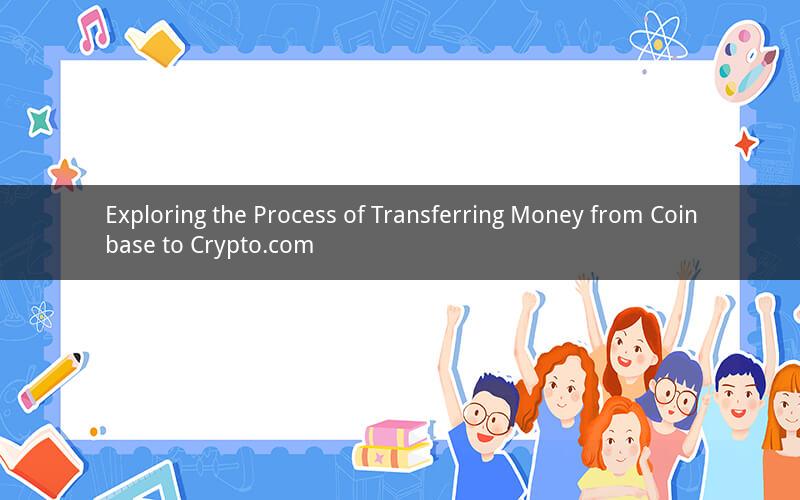 Exploring the Process of Transferring Money from Coinbase to Crypto.com